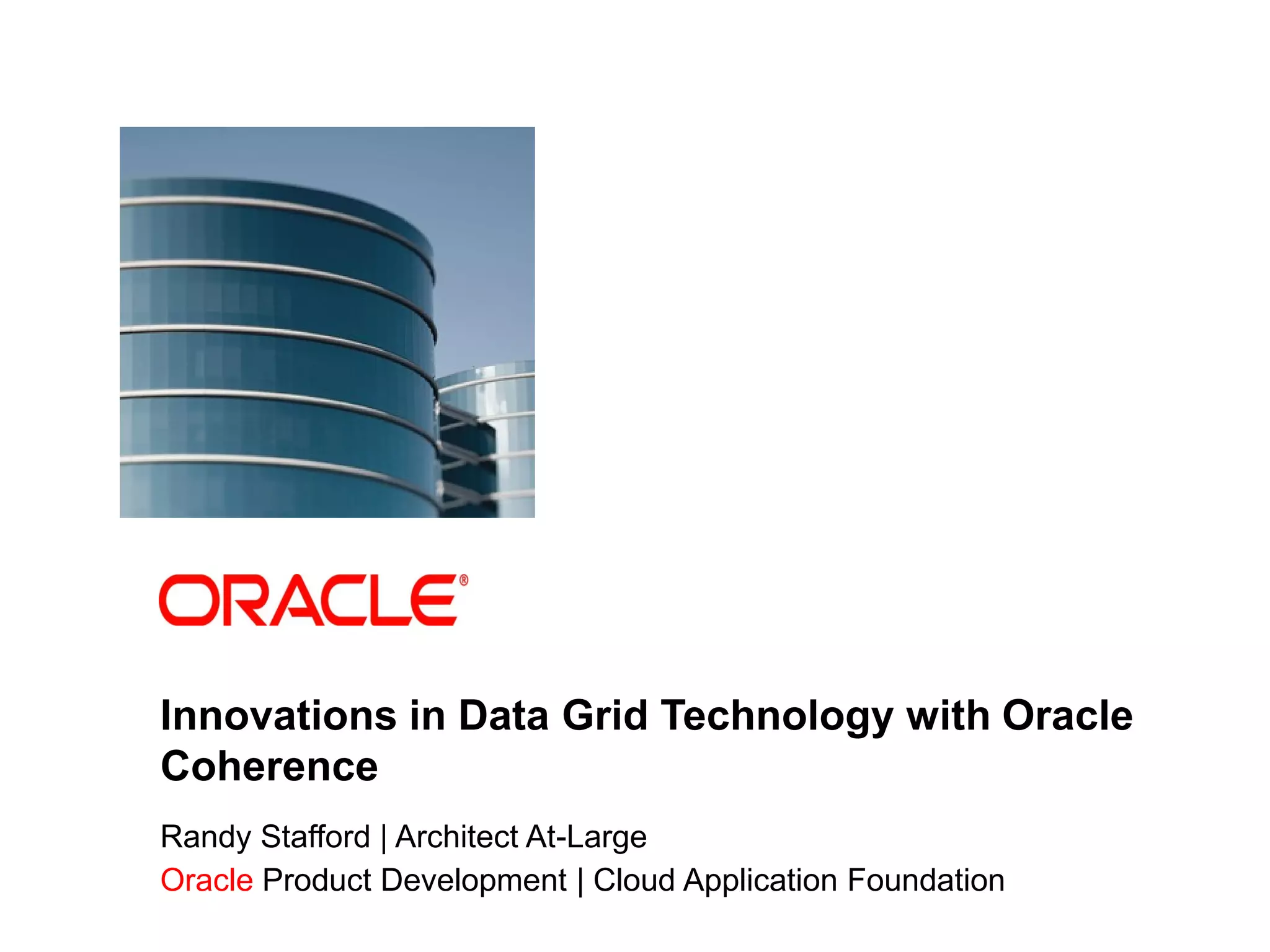 ORACLE®

Innovations in Data Grid Technology with Oracle Coherence

Randy Stafford | Architect At-Large
Oracle Product Development | Cloud Application Foundation